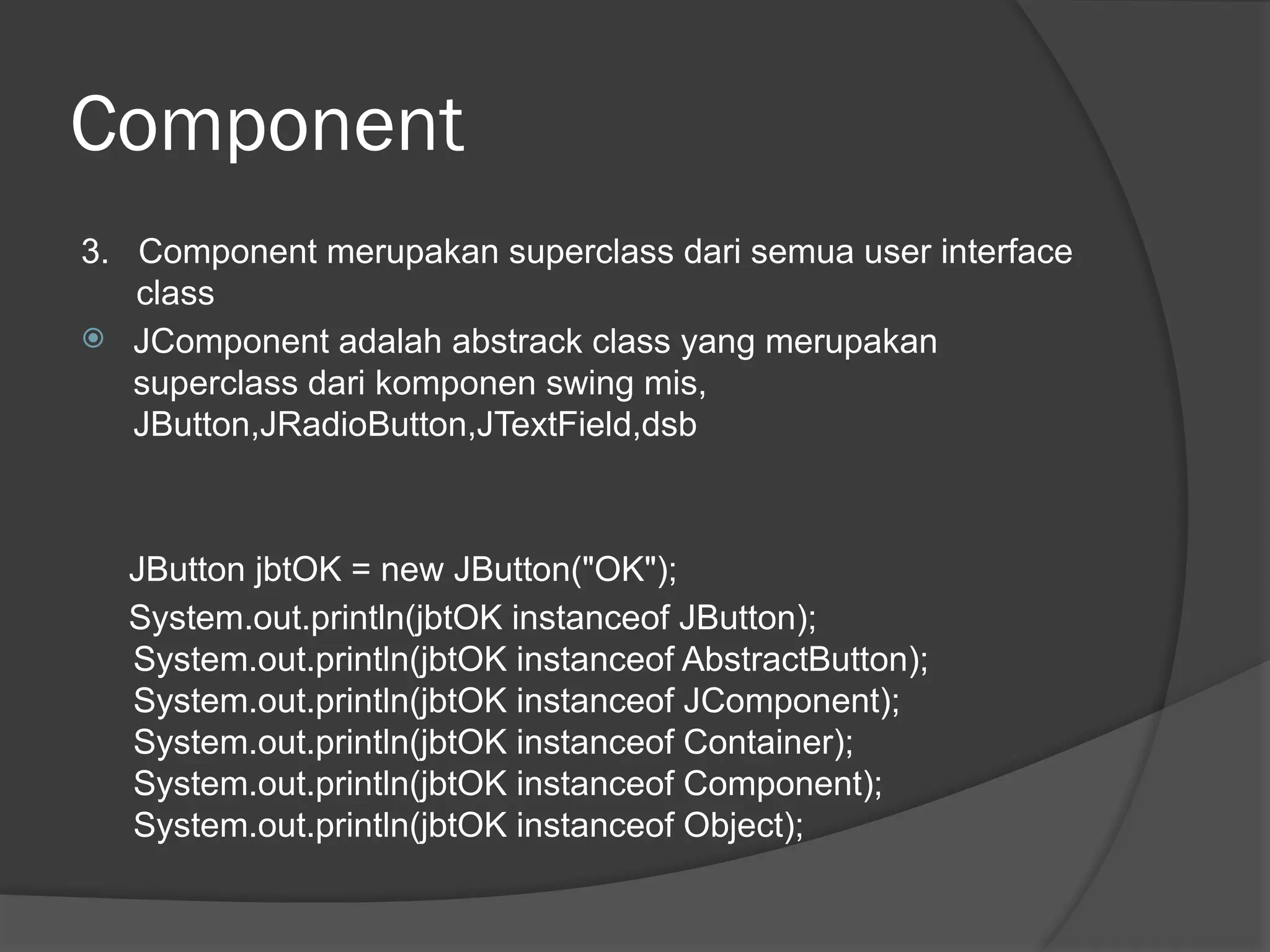 Component

3. Component merupakan superclass dari semua user interface class

JComponent adalah abstrack class yang merupakan superclass dari komponen swing mis, JButton,JRadioButton,JTextField,dsb

JButton jbtOK = new JButton("OK");
System.out.println(jbtOK instanceof JButton);
System.out.println(jbtOK instanceof AbstractButton);
System.out.println(jbtOK instanceof JComponent);
System.out.println(jbtOK instanceof Container);
System.out.println(jbtOK instanceof Component);
System.out.println(jbtOK instanceof Object);